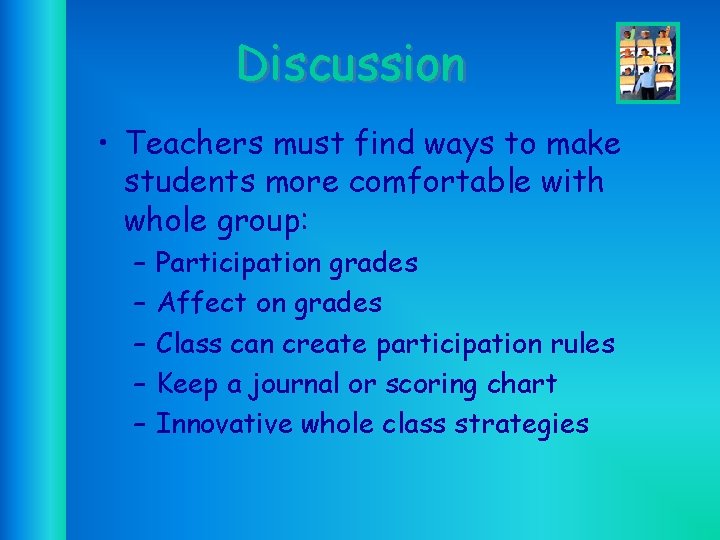 Discussion

• Teachers must find ways to make students more comfortable with whole group:
– Participation grades
– Affect on grades
– Class can create participation rules
– Keep a journal or scoring chart
– Innovative whole class strategies